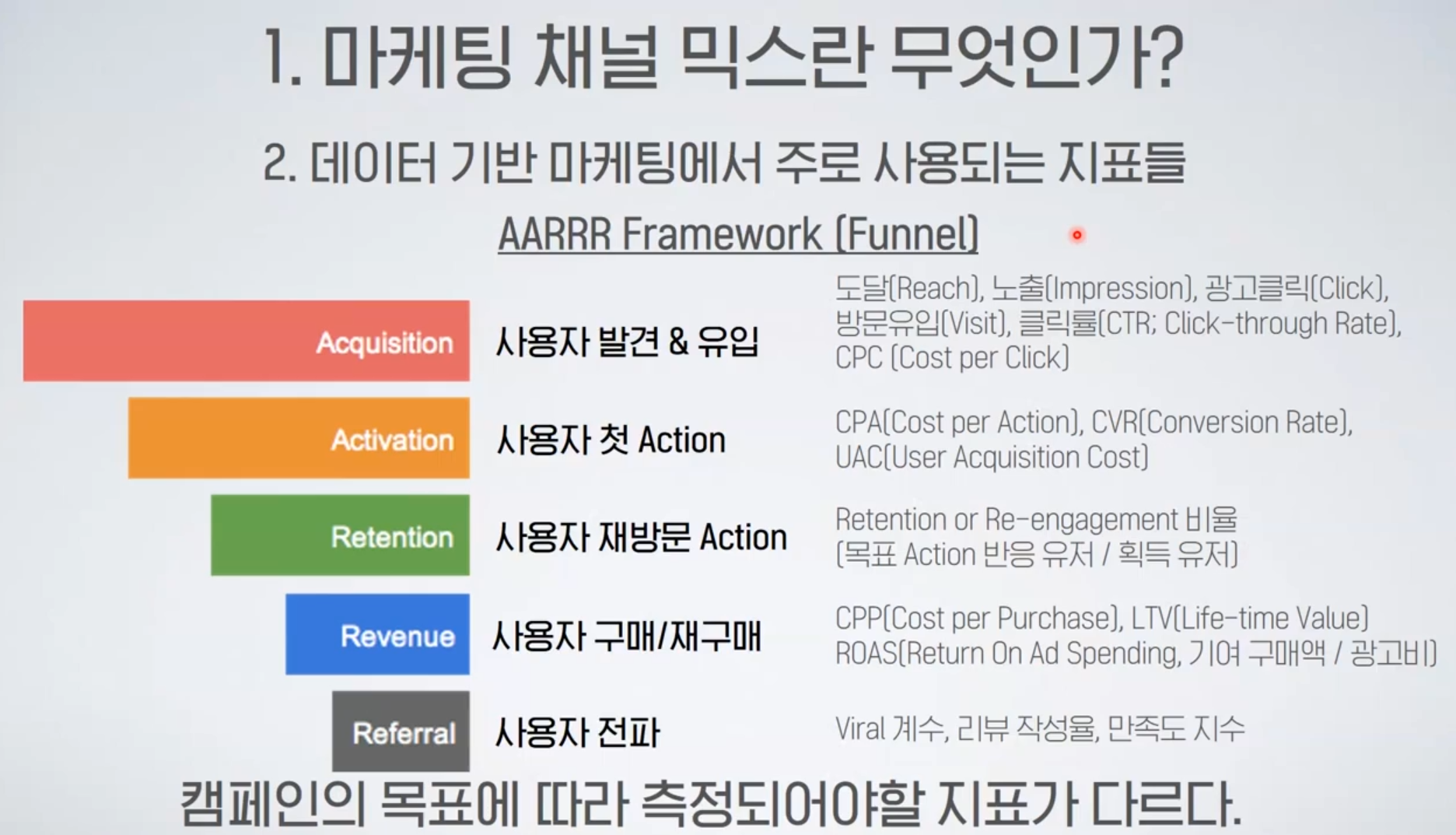 1. 마케팅 채널 믹스란 무엇인가?

2. 데이터 기반 마케팅에서 주로 사용되는 지표들

AARRR Framework (Funnel)

Acquisition
사용자 발견 & 유입
도달(Reach), 노출(Impression), 광고클릭(Click), 방문유입(Visit), 클릭률(CTR; Click-through Rate), CPC (Cost per Click)

Activation
사용자 첫 Action
CPA(Cost per Action), CVR(Conversion Rate), UAC(User Acquisition Cost)

Retention
사용자 재방문 Action
Retention or Re-engagement 비율 (목표 Action 반응 유저 / 획득 유저)

Revenue
사용자 구매/재구매
CPP(Cost per Purchase), LTV(Life-time Value) ROAS(Return On Ad Spending, 기여 구매액 / 광고비)

Referral
사용자 전파
Viral 계수, 리뷰 작성율, 만족도 지수

캠페인의 목표에 따라 측정되어야할 지표가 다르다.